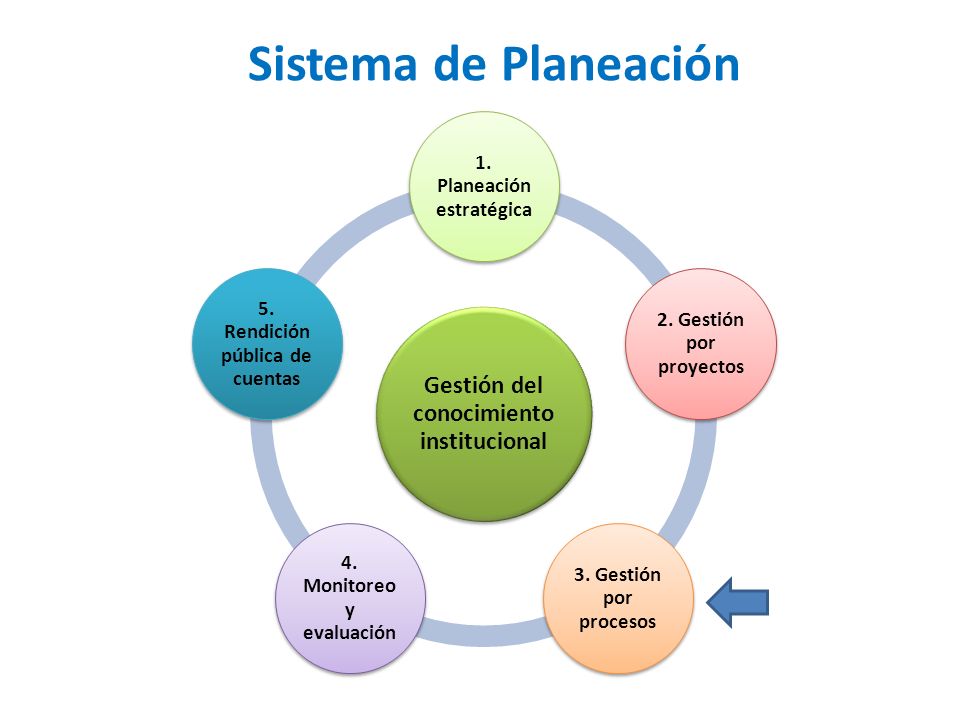 Sistema de Planeación

1. Planeación estratégica

2. Gestión por proyectos

3. Gestión por procesos

4. Monitoreo y evaluación

5. Rendición pública de cuentas

Gestión del conocimiento institucional